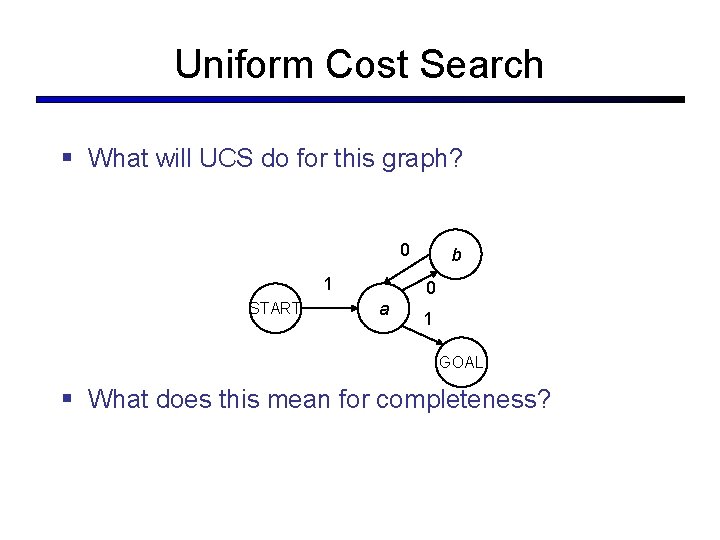 Uniform Cost Search

▪ What will UCS do for this graph?

0
b
1
0
START
a
1
GOAL

▪ What does this mean for completeness?